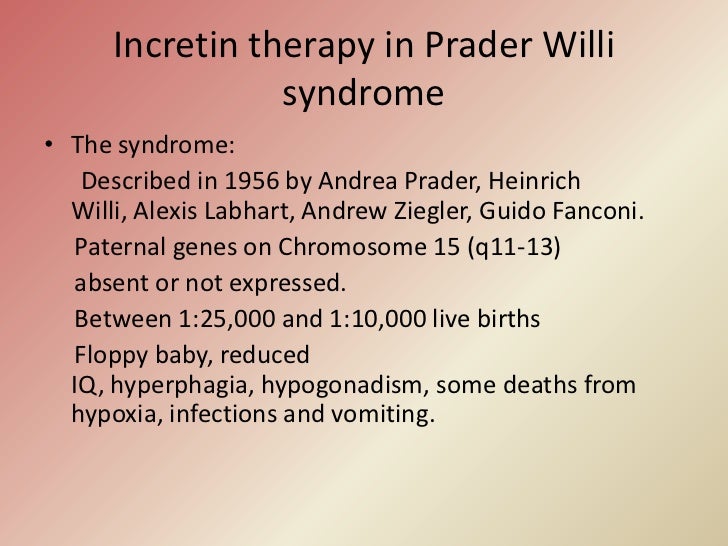 Incretin therapy in Prader Willi syndrome

• The syndrome:

Described in 1956 by Andrea Prader, Heinrich Willi, Alexis Labhart, Andrew Ziegler, Guido Fanconi.

Paternal genes on Chromosome 15 (q11-13)

absent or not expressed.

Between 1:25,000 and 1:10,000 live births

Floppy baby, reduced IQ, hyperphagia, hypogonadism, some deaths from hypoxia, infections and vomiting.